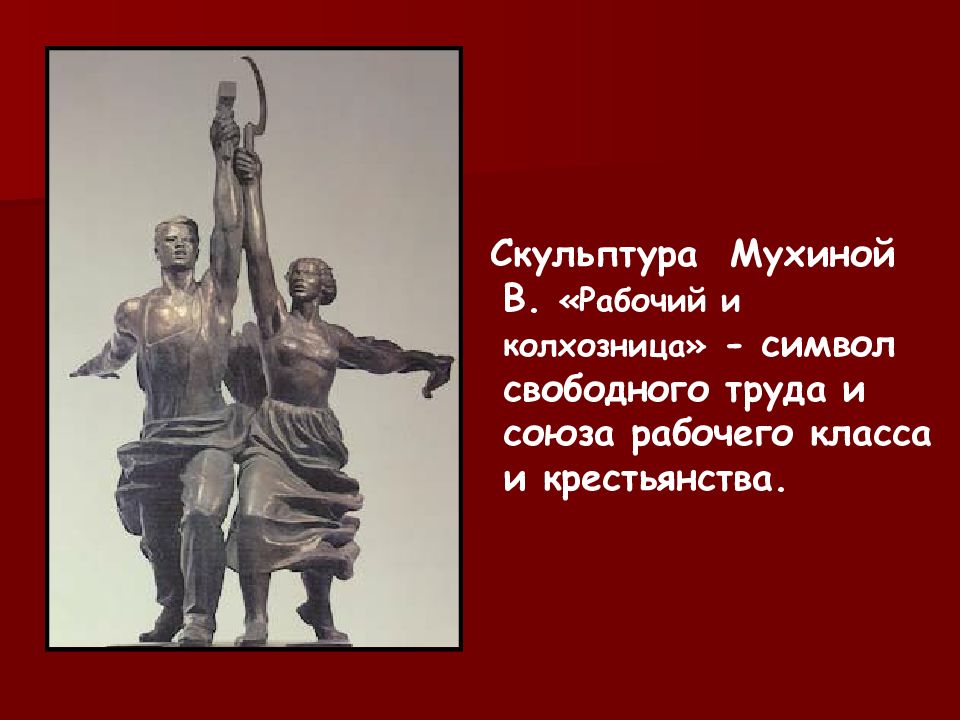 Скульптура Мухиной В. «Рабочий и колхозница» - символ свободного труда и союза рабочего класса и крестьянства.